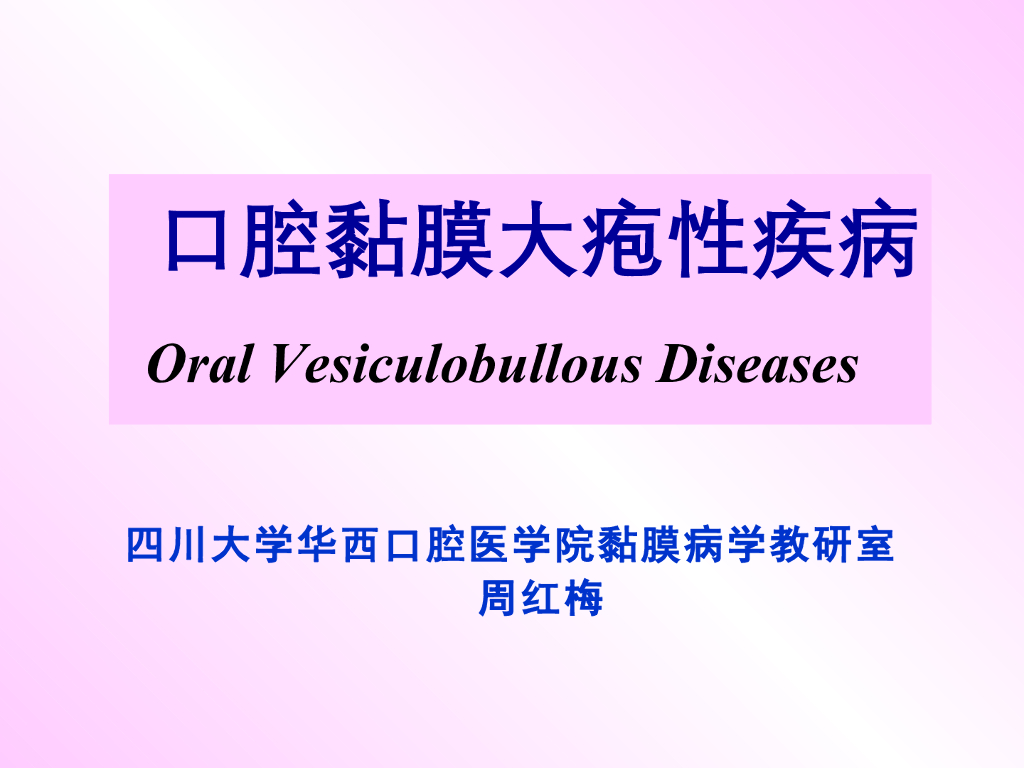 口腔黏膜大疱性疾病

Oral Vesiculobullous Diseases

四川大学华西口腔医学院黏膜病学教研室
周红梅